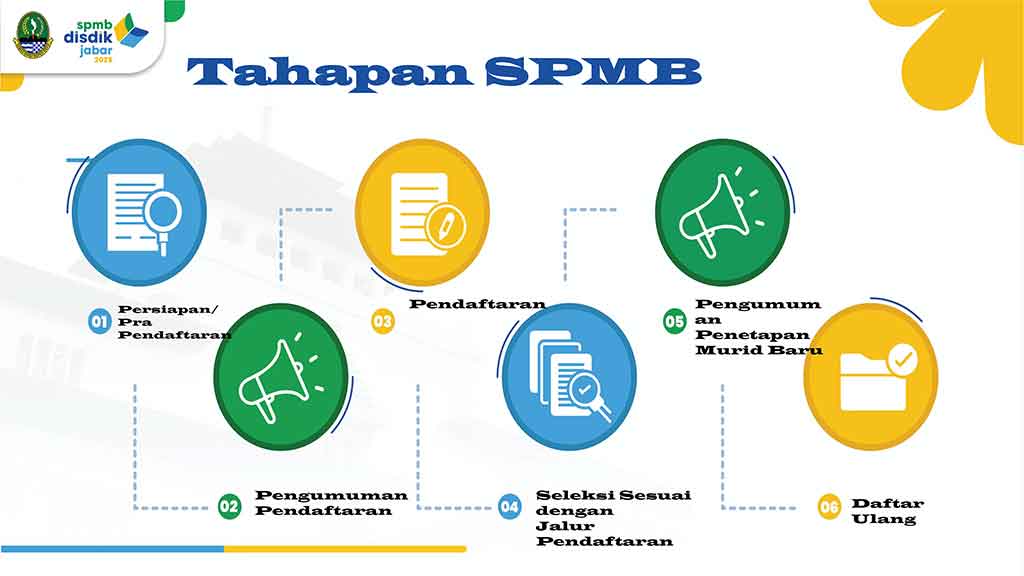 spmb disdik jabar 2025

Tahapan SPMB

01 Persiapan/ Pra Pendaftaran

02 Pengumuman Pendaftaran

03 Pendaftaran

04 Seleksi Sesuai dengan Jalur Pendaftaran

05 Pengumuman Penetapan Murid Baru

06 Daftar Ulang